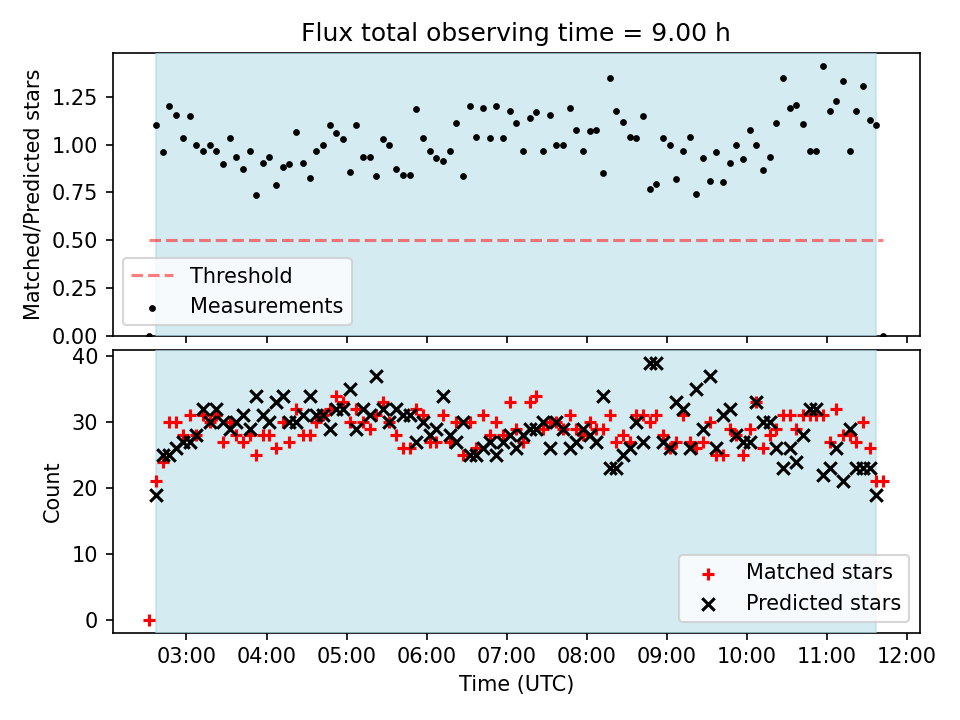 Flux total observing time = 9.00 h

Matched/Predicted stars

1.25
1.00
0.75
0.50
0.25
0.00

Threshold
Measurements

Count

40
30
20
10
0

Matched stars
Predicted stars

03:00 04:00 05:00 06:00 07:00 08:00 09:00 10:00 11:00 12:00

Time (UTC)